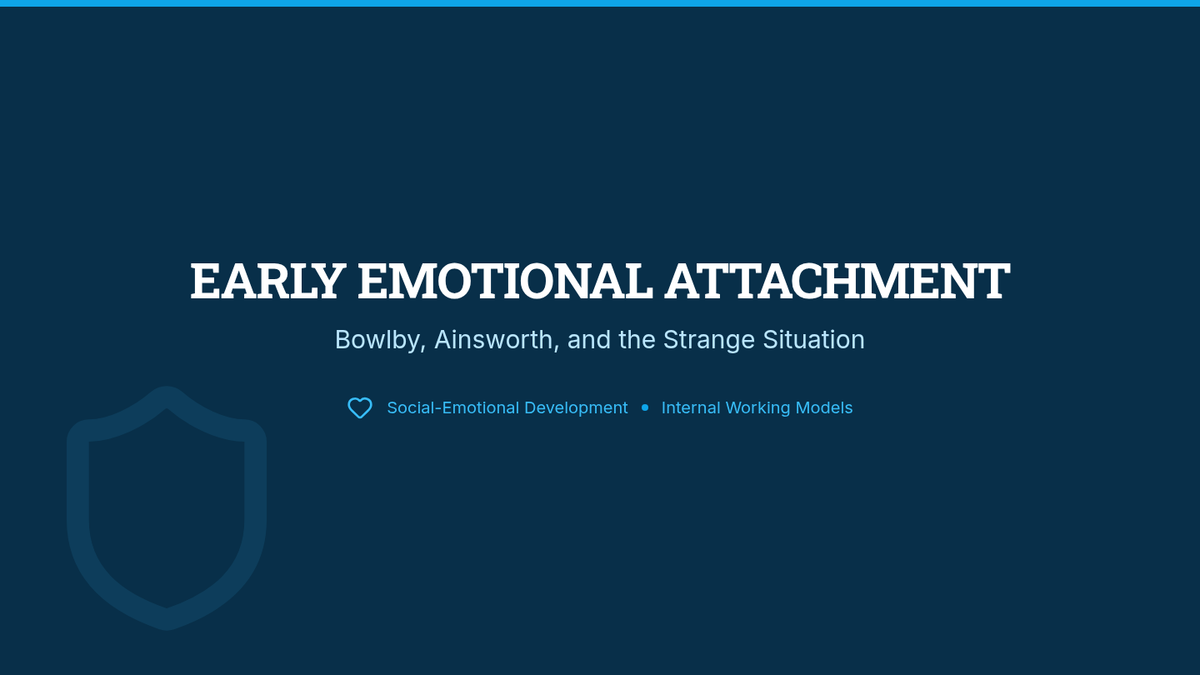 EARLY EMOTIONAL ATTACHMENT

Bowlby, Ainsworth, and the Strange Situation

Social-Emotional Development • Internal Working Models